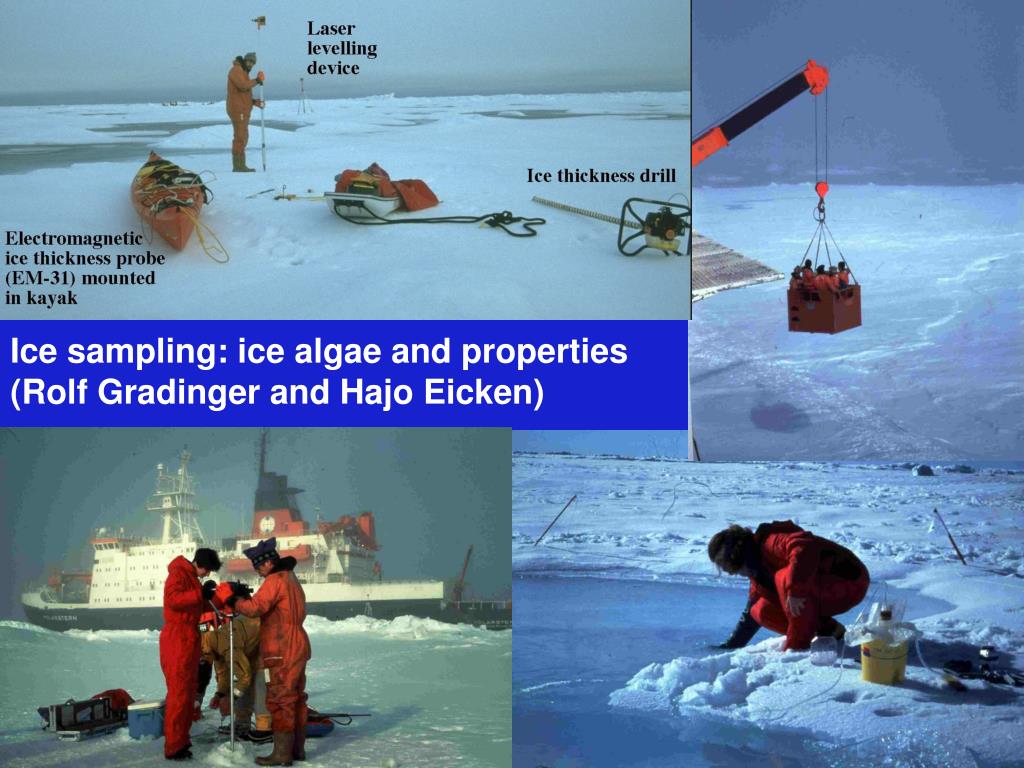 Laser levelling device

Ice thickness drill

Electromagnetic ice thickness probe (EM-31) mounted in kayak

Ice sampling: ice algae and properties (Rolf Gradinger and Hajo Eicken)

POLARSTERN